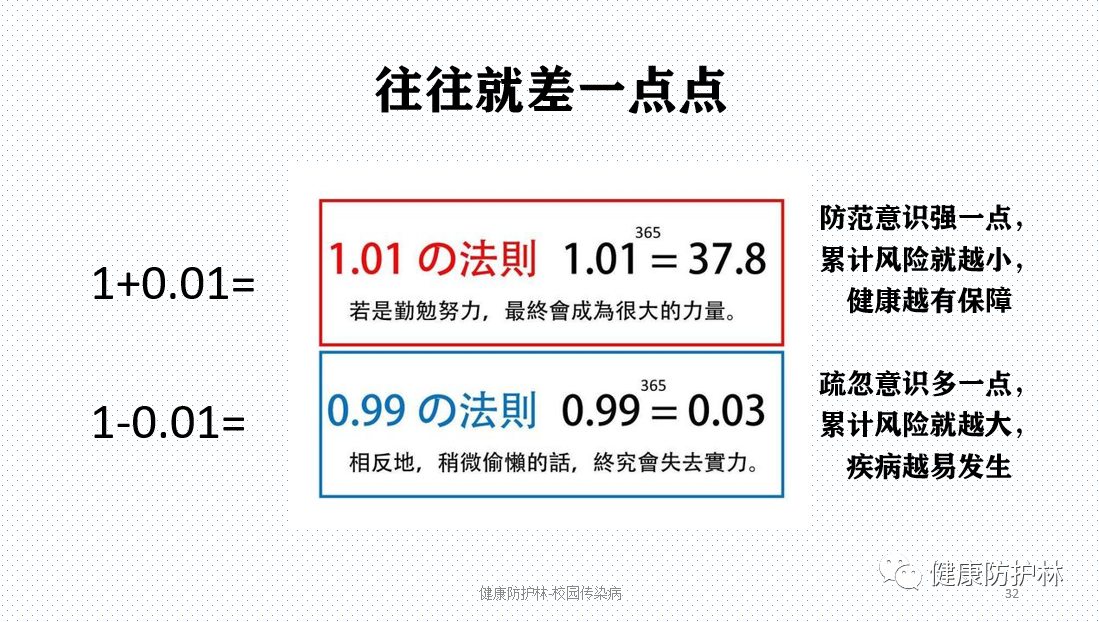 往往就差一点点

1+0.01=

1.01 の法則 $1.01^{365} = 37.8$

若是勤勉努力，最終會成為很大的力量。

防范意识强一点，累计风险就越小，健康越有保障

1-0.01=

0.99 の法則 $0.99^{365} = 0.03$

相反地，稍微偷懶的話，終究會失去實力。

疏忽意识多一点，累计风险就越大，疾病越易发生

健康防护林

健康防护林-校园传染病

32